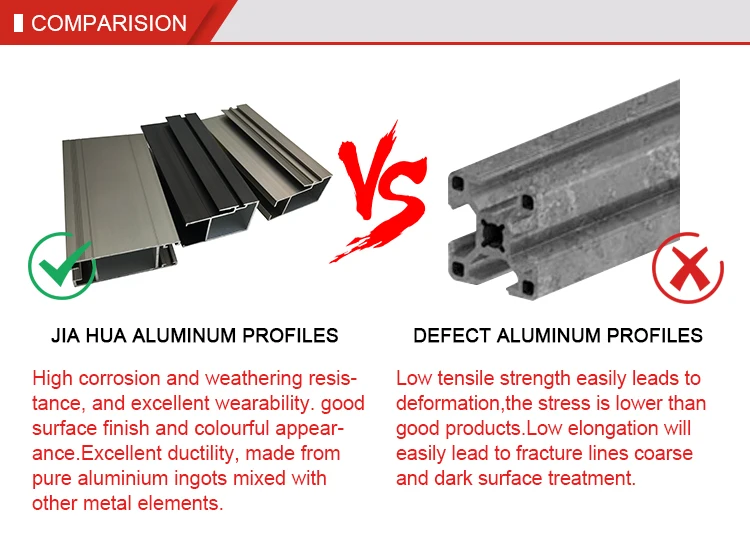 COMPARISION

VS

JIA HUA ALUMINUM PROFILES

High corrosion and weathering resistance, and excellent wearability. good surface finish and colourful appearance.Excellent ductility, made from pure aluminium ingots mixed with other metal elements.

DEFECT ALUMINUM PROFILES

Low tensile strength easily leads to deformation,the stress is lower than good products.Low elongation will easily lead to fracture lines coarse and dark surface treatment.